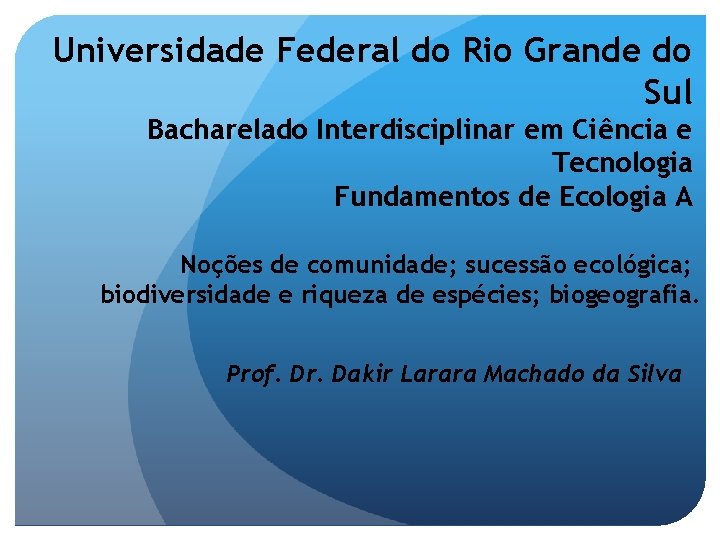 Universidade Federal do Rio Grande do Sul
Bacharelado Interdisciplinar em Ciência e Tecnologia
Fundamentos de Ecologia A

Noções de comunidade; sucessão ecológica; biodiversidade e riqueza de espécies; biogeografia.

Prof. Dr. Dakir Larara Machado da Silva